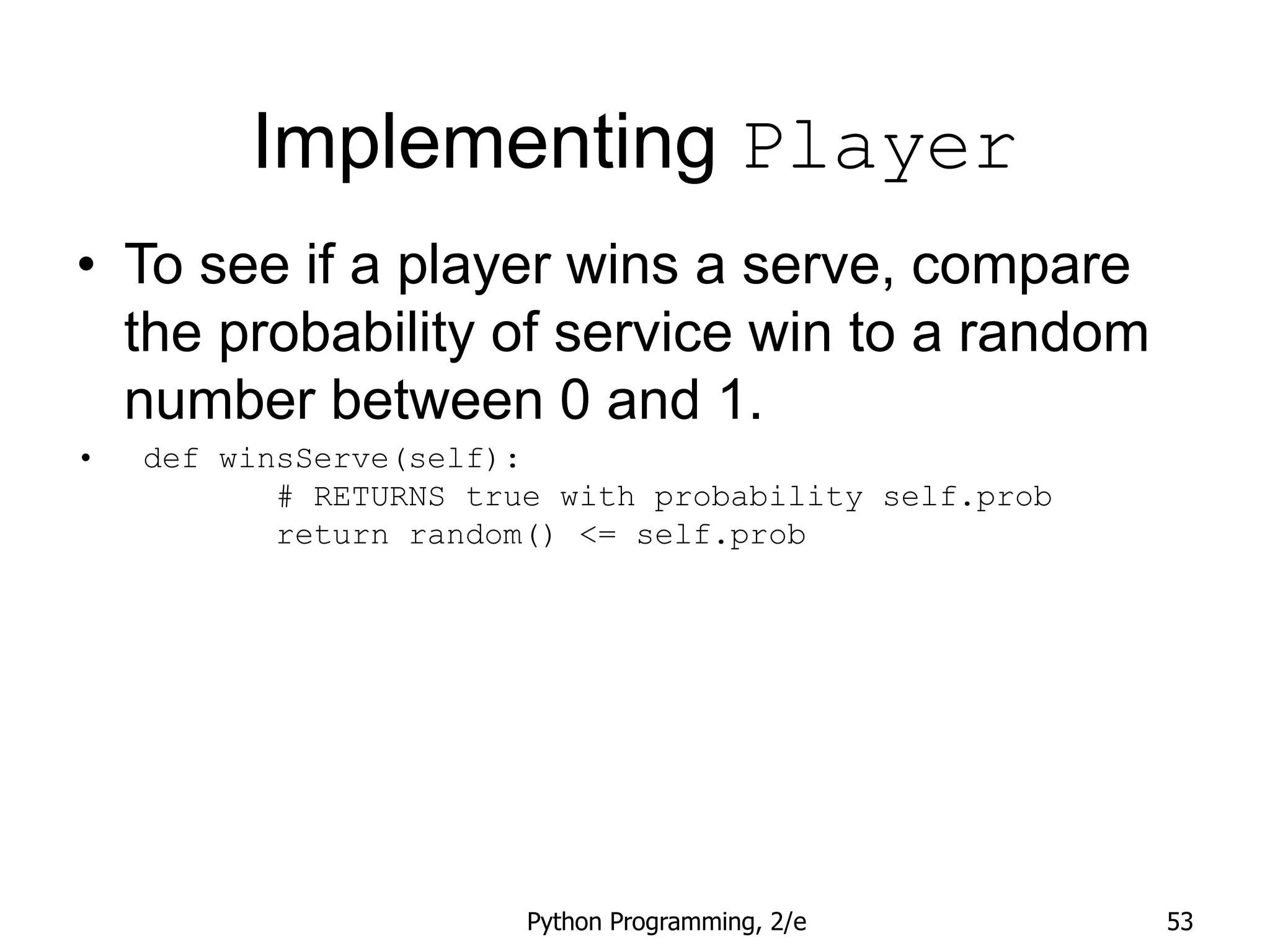 Implementing Player

• To see if a player wins a serve, compare the probability of service win to a random number between 0 and 1.

• def winsServe(self):
        # RETURNS true with probability self.prob
        return random() <= self.prob

Python Programming, 2/e

53